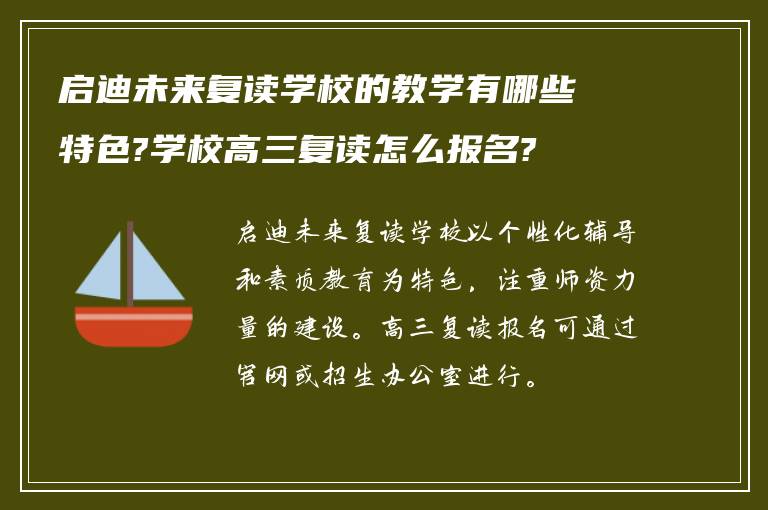 启迪未来复读学校的教学有哪些特色?学校高三复读怎么报名?

启迪未来复读学校以个性化辅导和素质教育为特色，注重师资力量的建设。高三复读报名可通过官网或招生办公室进行。